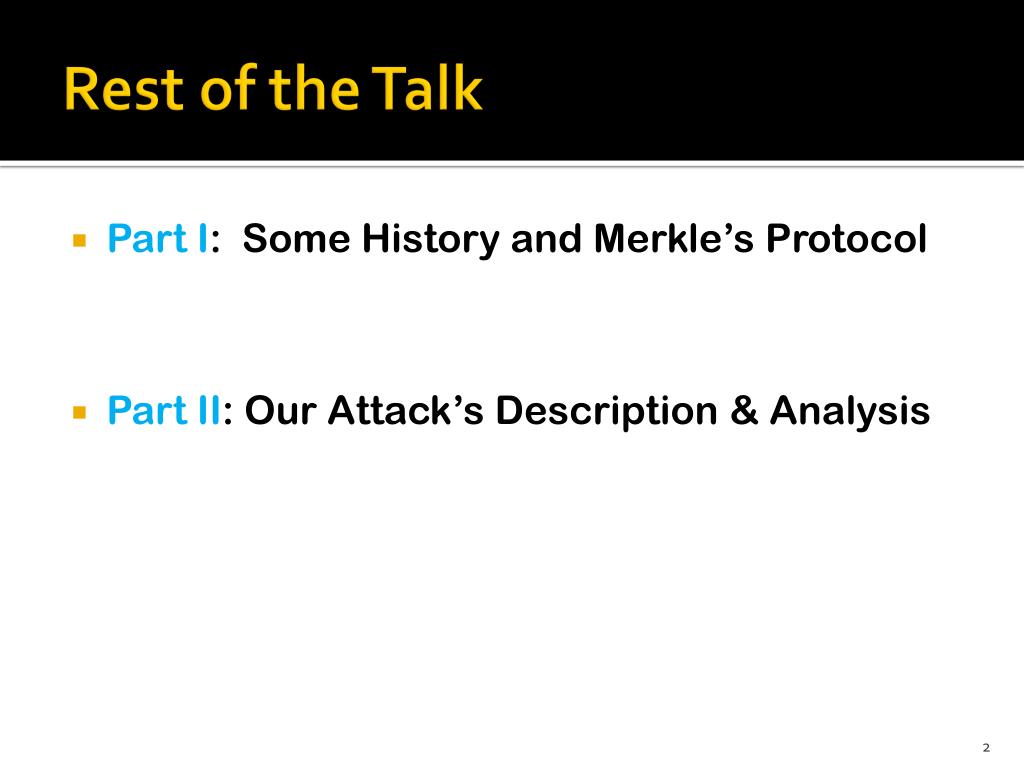 Rest of the Talk

Part I: Some History and Merkle's Protocol

Part II: Our Attack's Description & Analysis

2